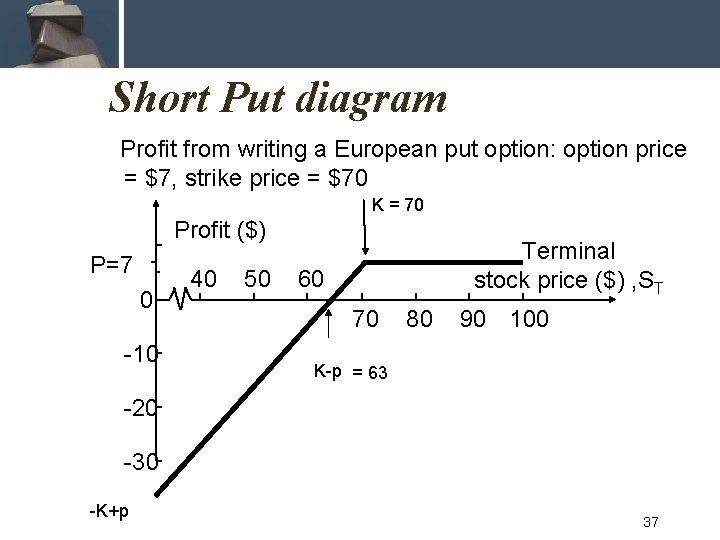 Short Put diagram

Profit from writing a European put option: option price = \$7, strike price = \$70

K = 70

Profit (\$)

P=7

Terminal stock price (\$) ,$S_T$

40 50 60

0

70 80 90 100

-10

K-p = 63

-20

-30

-K+p

37